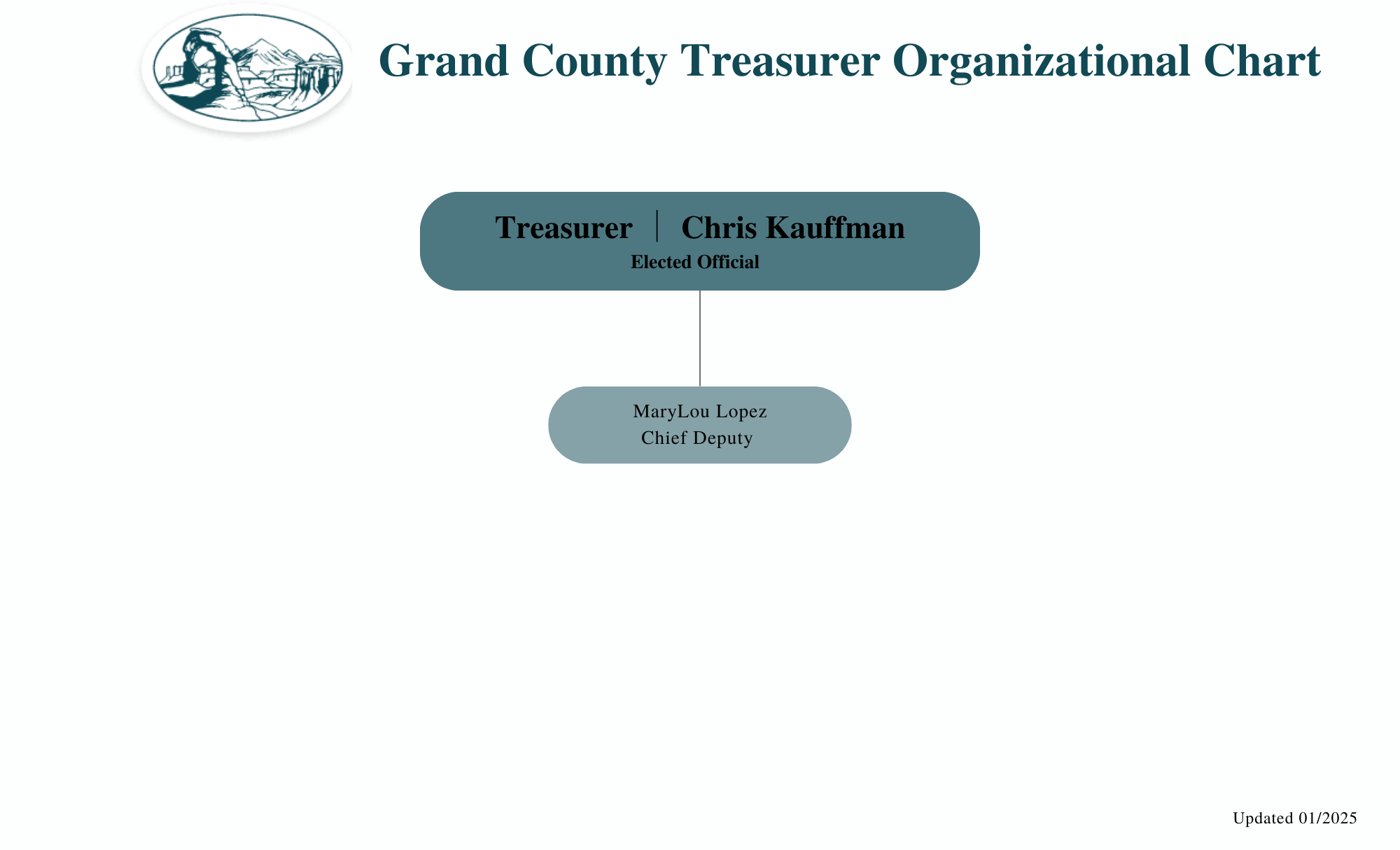 Grand County Treasurer Organizational Chart

Treasurer | Chris Kauffman
Elected Official

MaryLou Lopez
Chief Deputy

Updated 01/2025